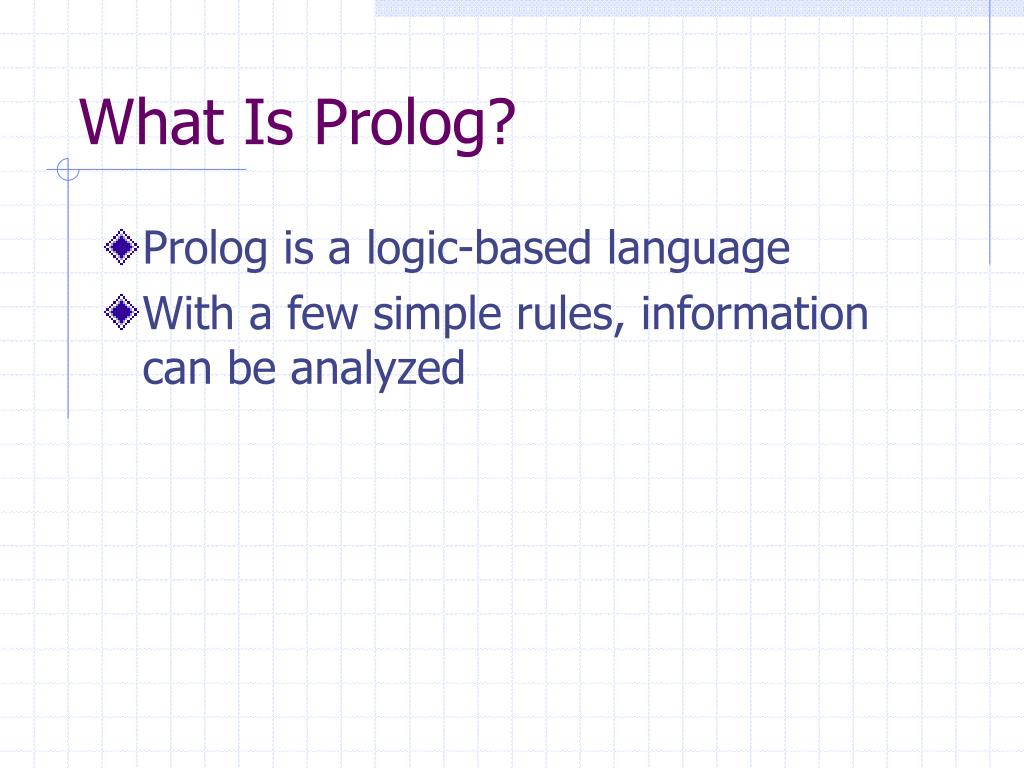 What Is Prolog?

Prolog is a logic-based language

With a few simple rules, information can be analyzed